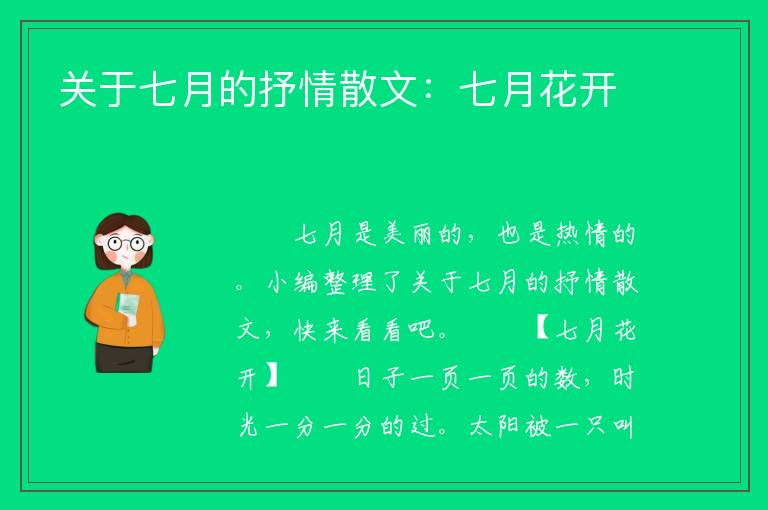 关于七月的抒情散文：七月花开

七月是美丽的，也是热情的。小编整理了关于七月的抒情散文，快来看看吧。 【七月花开】 日子一页一页的数，时光一分一分的过。太阳被一只叫